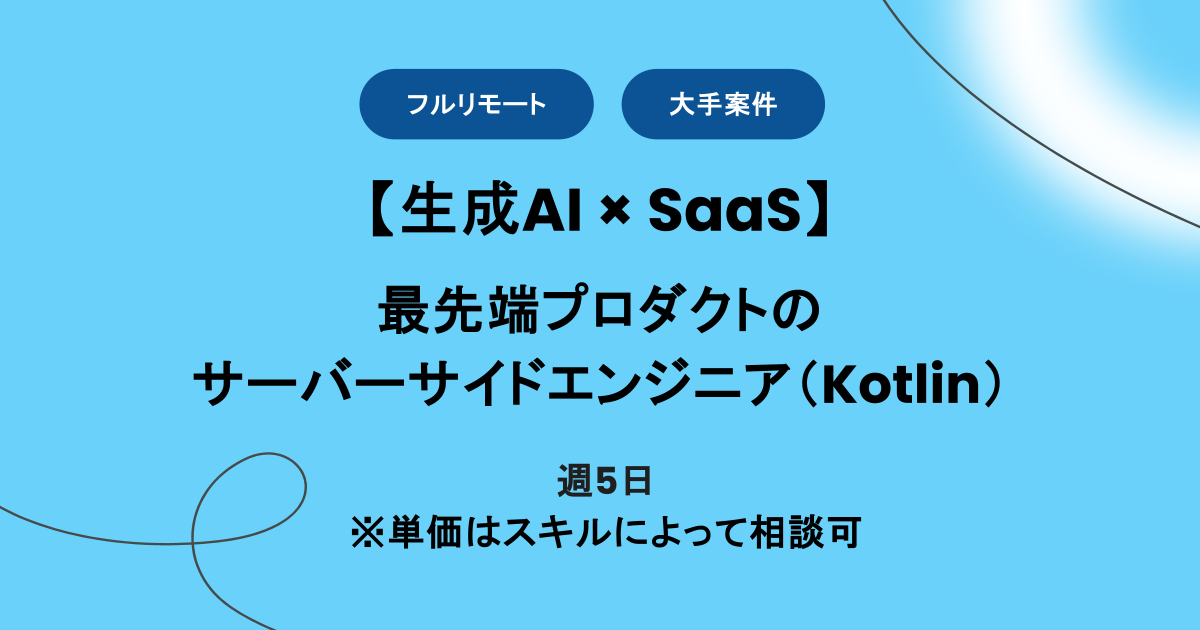 フルリモート

大手案件

【生成AI × SaaS】

最先端プロダクトの
サーバーサイドエンジニア（Kotlin）

週5日
※単価はスキルによって相談可